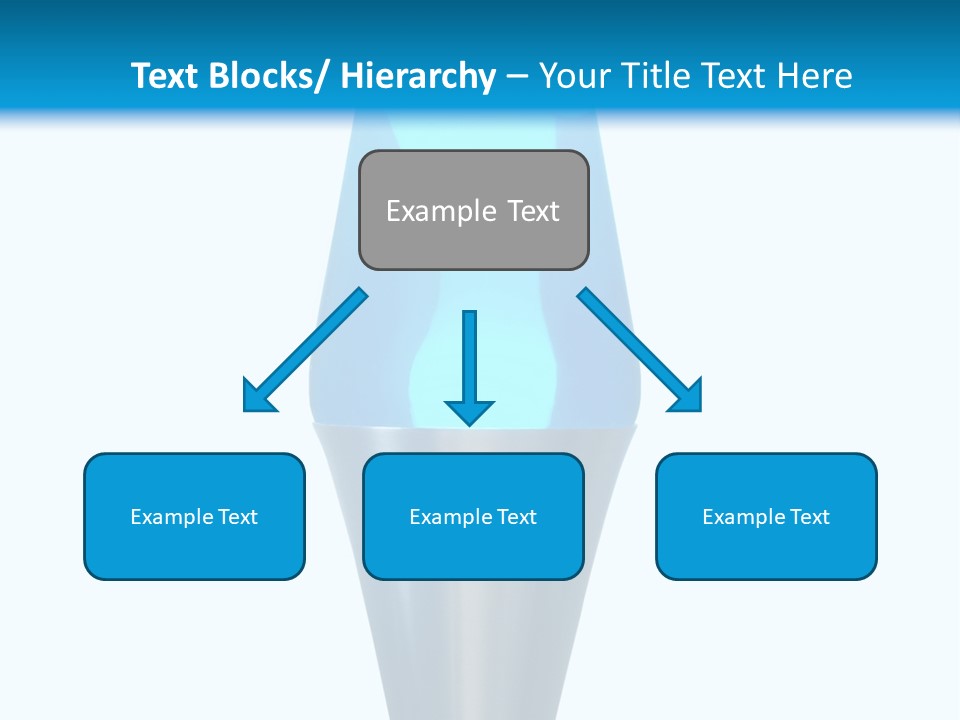 Text Blocks/ Hierarchy – Your Title Text Here

Example Text

Example Text

Example Text

Example Text